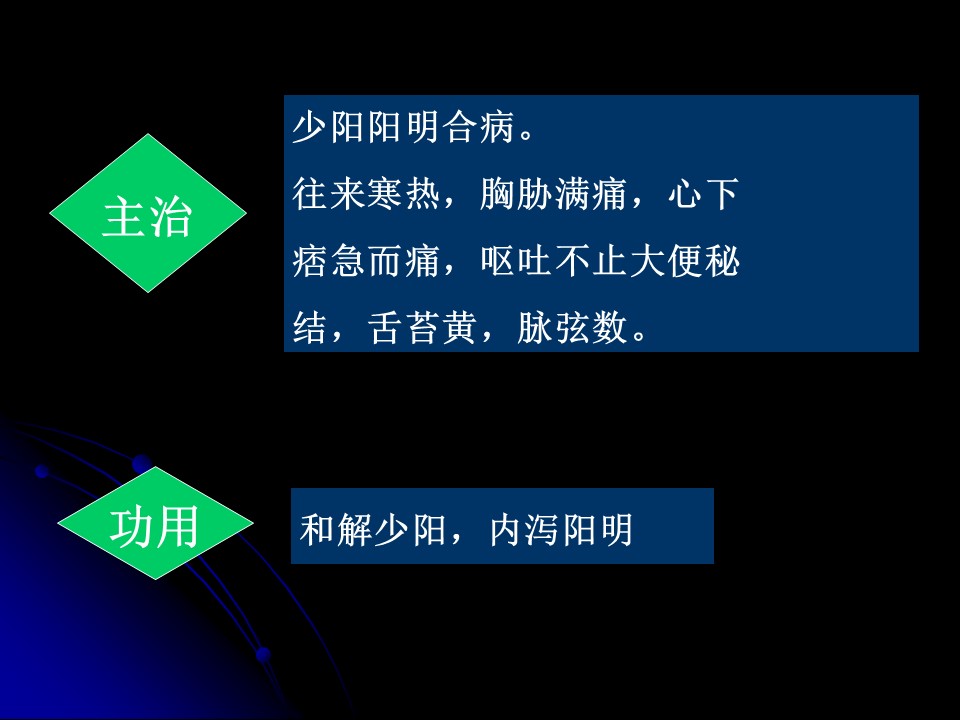 主治

少阳阳明合病。
往来寒热，胸胁满痛，心下痞急而痛，呕吐不止大便秘结，舌苔黄，脉弦数。

功用

和解少阳，内泻阳明